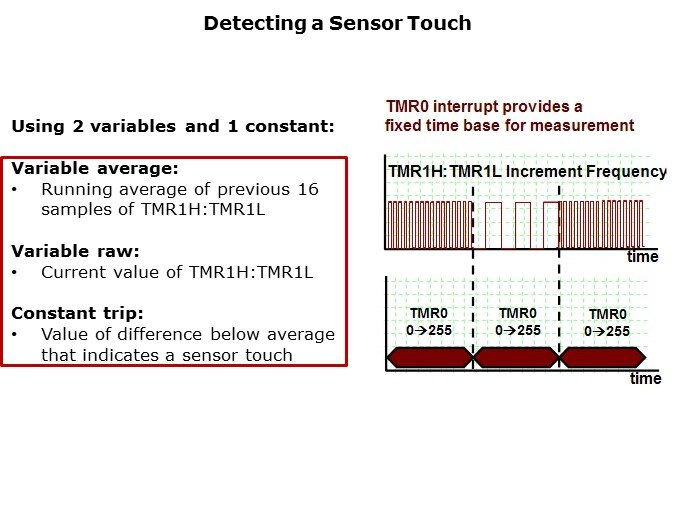 Detecting a Sensor Touch

Using 2 variables and 1 constant:

Variable average:
• Running average of previous 16 samples of TMR1H:TMR1L

Variable raw:
• Current value of TMR1H:TMR1L

Constant trip:
• Value of difference below average that indicates a sensor touch

TMR0 interrupt provides a fixed time base for measurement

TMR1H:TMR1L Increment Frequency

time

TMR0 0→255

TMR0 0→255

TMR0 0→255

time